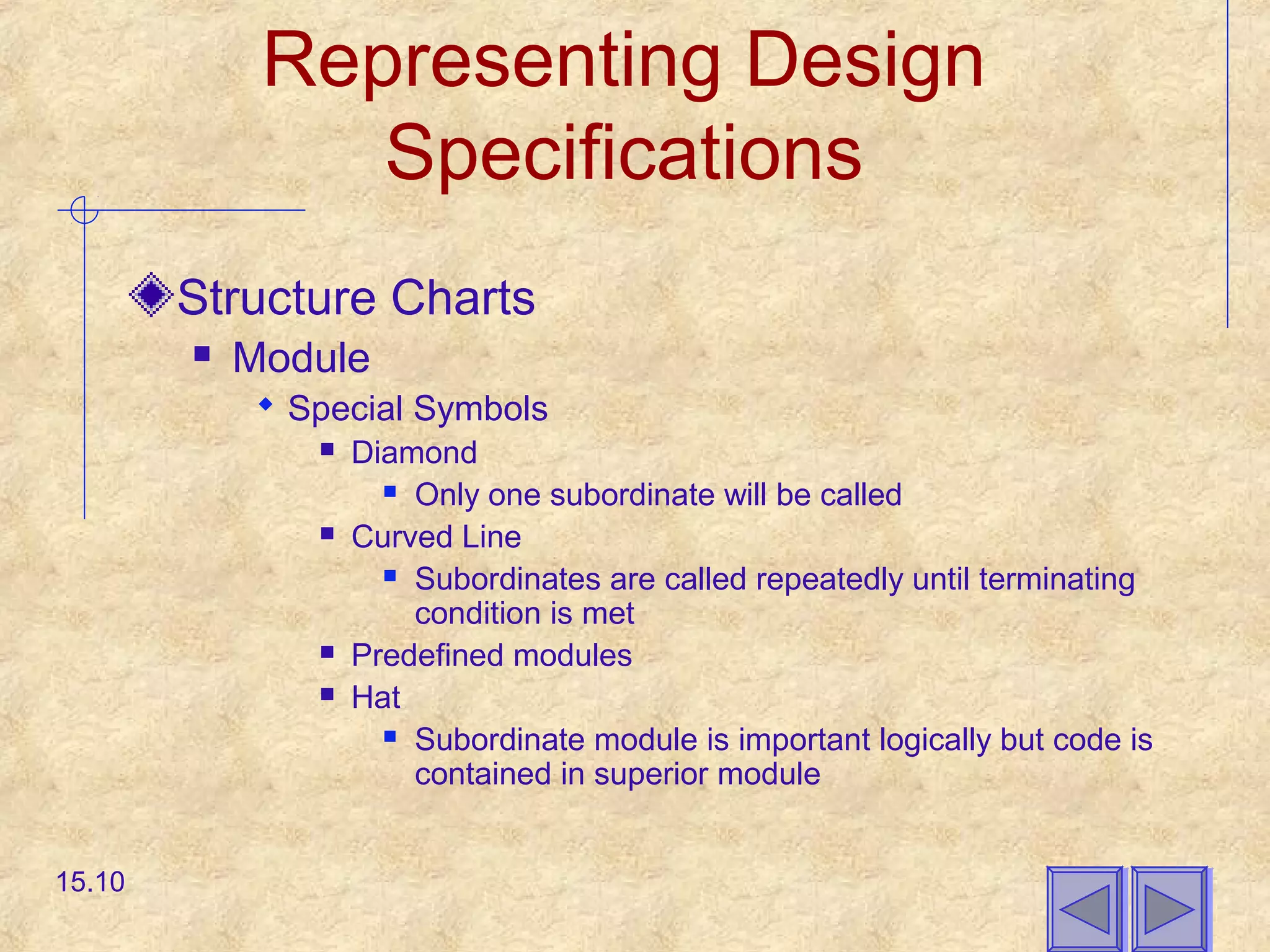 Representing Design Specifications

Structure Charts

Module

Special Symbols

Diamond

Only one subordinate will be called

Curved Line

Subordinates are called repeatedly until terminating condition is met

Predefined modules

Hat

Subordinate module is important logically but code is contained in superior module

15.10